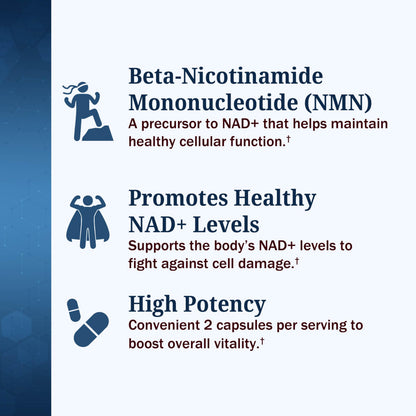 Beta-Nicotinamide Mononucleotide (NMN)
A precursor to NAD+ that helps maintain healthy cellular function.†

Promotes Healthy NAD+ Levels
Supports the body's NAD+ levels to fight against cell damage.†

High Potency
Convenient 2 capsules per serving to boost overall vitality.†